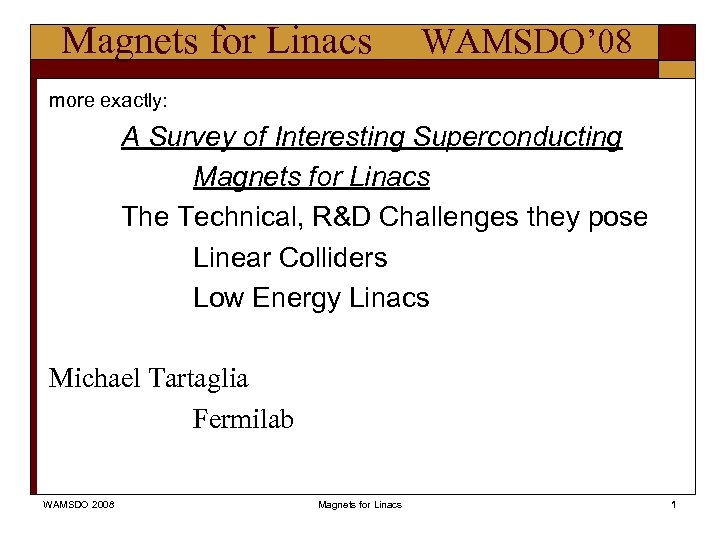 Magnets for Linacs WAMSDO'08

more exactly:

A Survey of Interesting Superconducting Magnets for Linacs

The Technical, R&D Challenges they pose

Linear Colliders

Low Energy Linacs

Michael Tartaglia

Fermilab

WAMSDO 2008 Magnets for Linacs 1